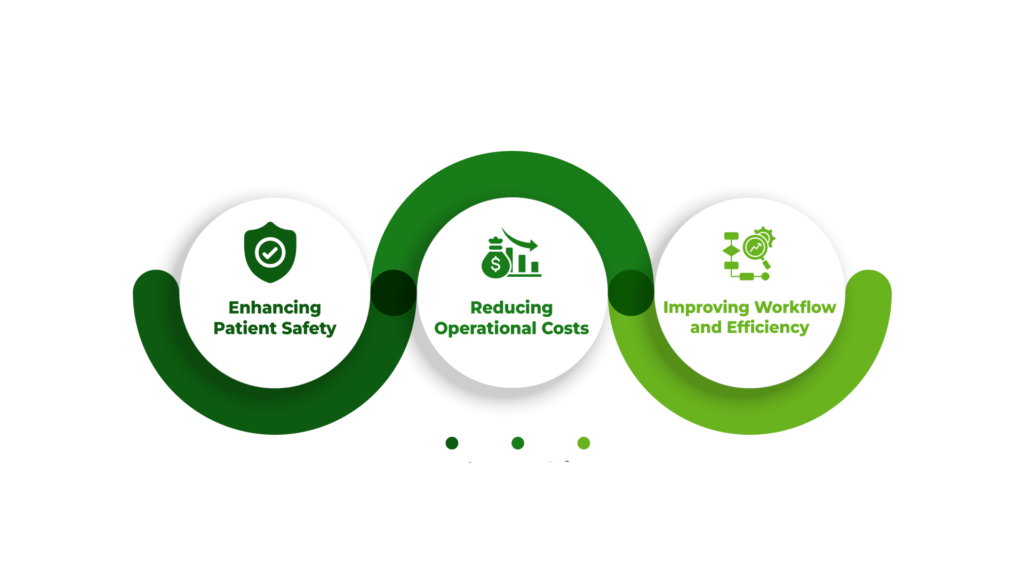 Enhancing Patient Safety

Reducing Operational Costs

Improving Workflow and Efficiency